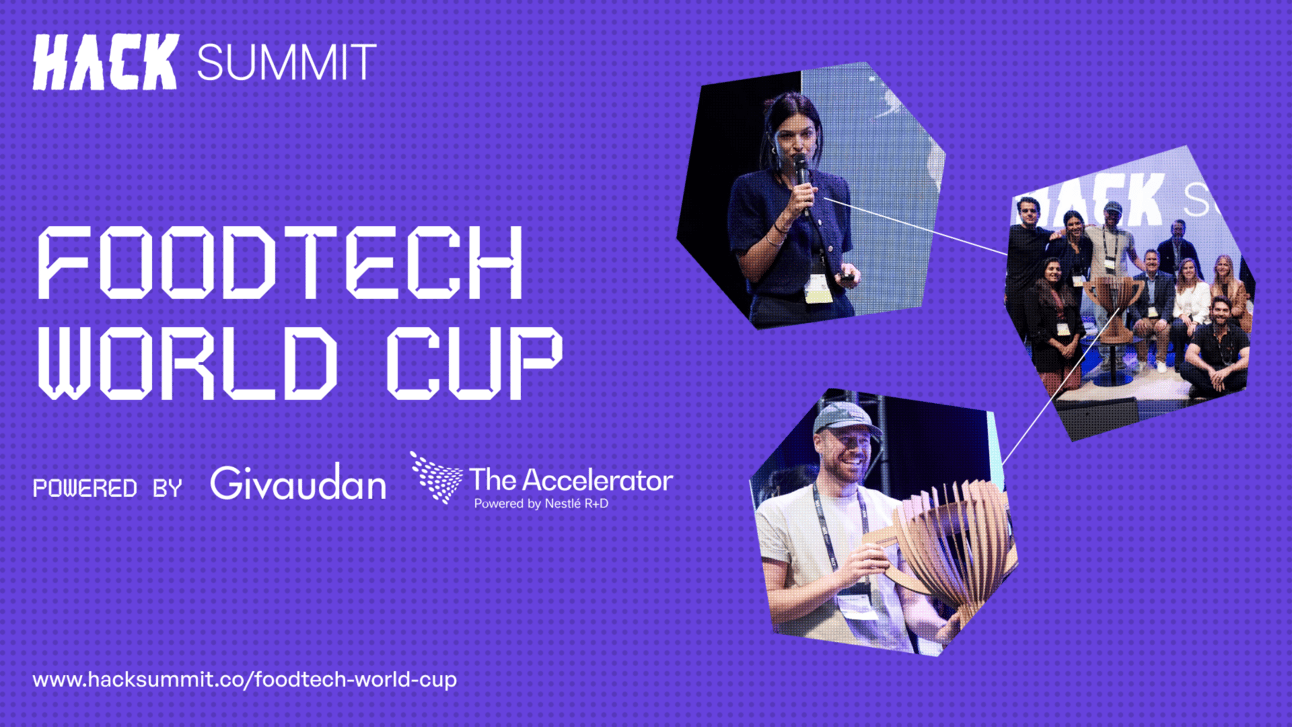 HACK SUMMIT

FOODTECH WORLD CUP

POWERED BY Givaudan The Accelerator Powered by Nestlé R+D

HACK S

www.hacksummit.co/foodtech-world-cup